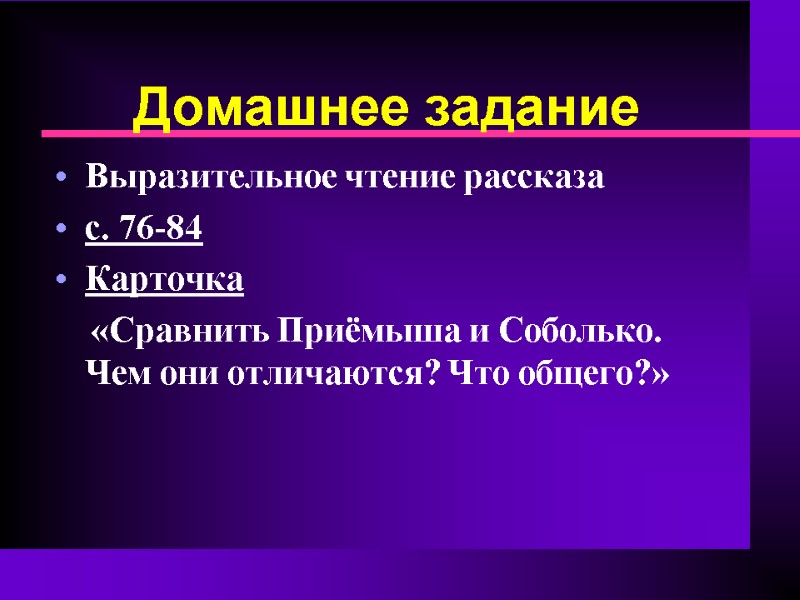 Домашнее задание

• Выразительное чтение рассказа
• с. 76-84
• Карточка

«Сравнить Приёмыша и Соболько. Чем они отличаются? Что общего?»